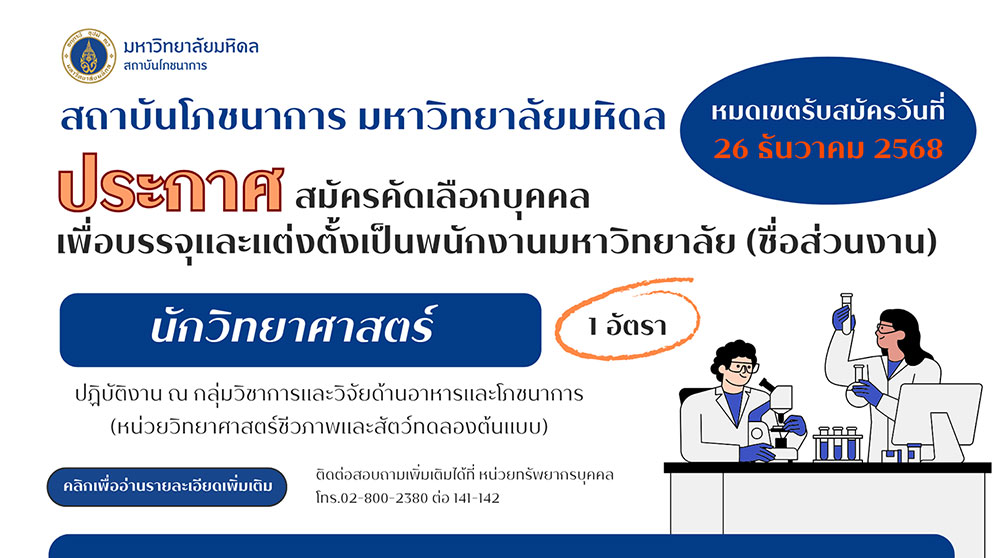 มหาวิทยาลัยมหิดล
สถาบันโภชนาการ

สถาบันโภชนาการ มหาวิทยาลัยมหิดล

หมดเขตรับสมัครวันที่
26 ธันวาคม 2568

ประกาศ สมัครคัดเลือกบุคคล
เพื่อบรรจุและแต่งตั้งเป็นพนักงานมหาวิทยาลัย (ชื่อส่วนงาน)

นักวิทยาศาสตร์

1 อัตรา

ปฏิบัติงาน ณ กลุ่มวิชาการและวิจัยด้านอาหารและโภชนาการ
(หน่วยวิทยาศาสตร์ชีวภาพและสัตว์ทดลองต้นแบบ)

คลิกเพื่ออ่านรายละเอียดเพิ่มเติม

ติดต่อสอบถามเพิ่มเติมได้ที่ หน่วยทรัพยากรบุคคล
โทร.02-800-2380 ต่อ 141-142